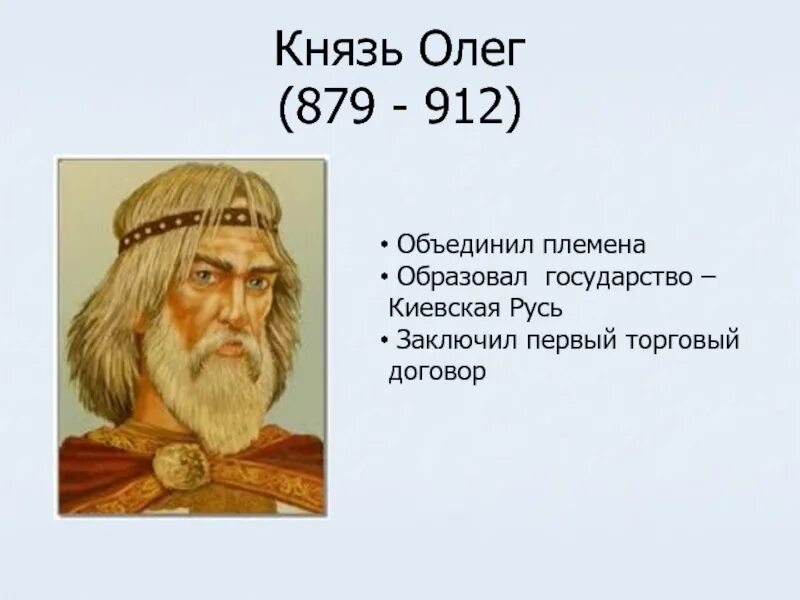 Князь Олег
(879 - 912)

• Объединил племена
• Образовал государство – Киевская Русь
• Заключил первый торговый договор